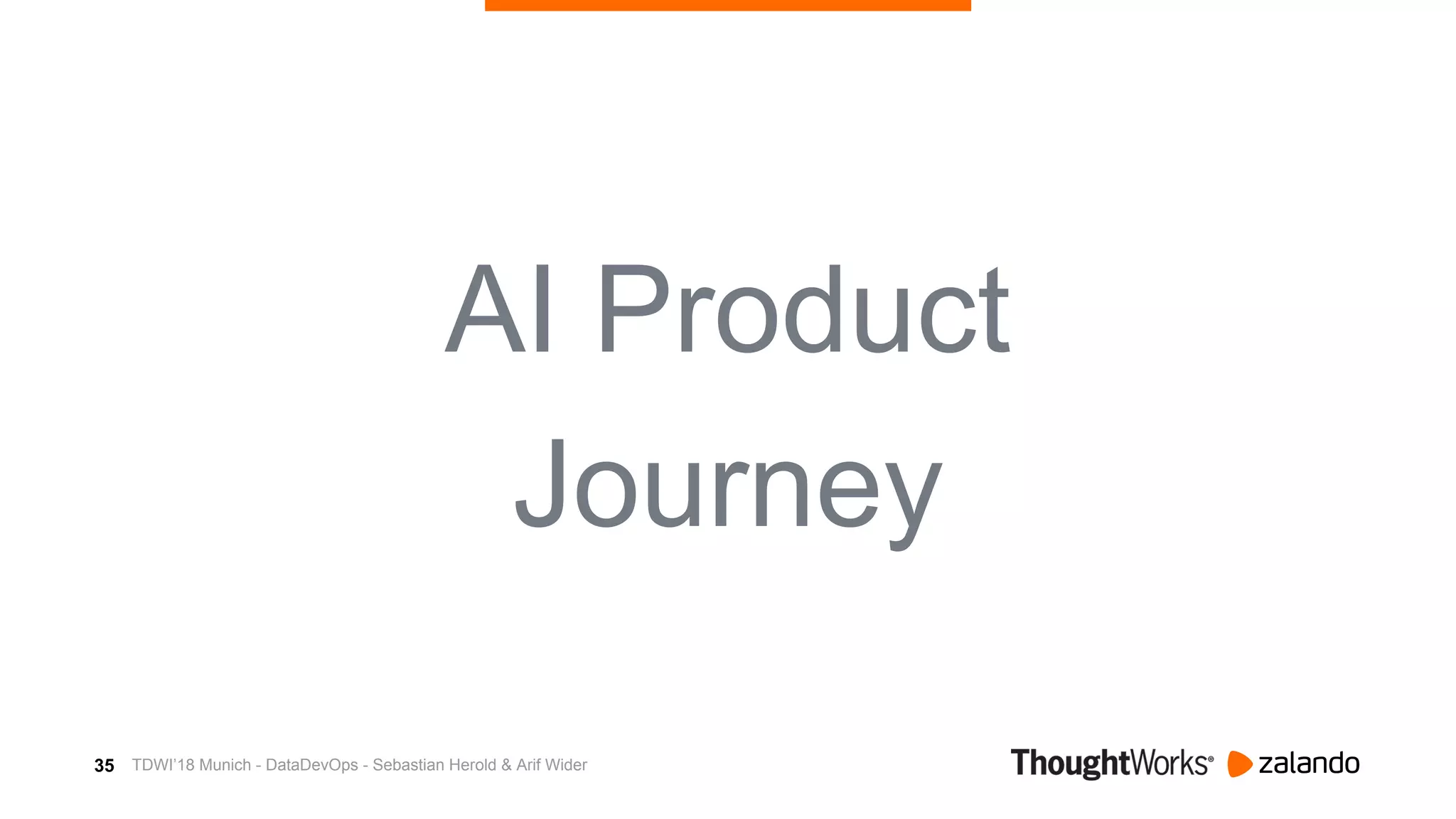 AI Product Journey

35 TDWI'18 Munich - DataDevOps - Sebastian Herold & Arif Wider

ThoughtWorks® zalando